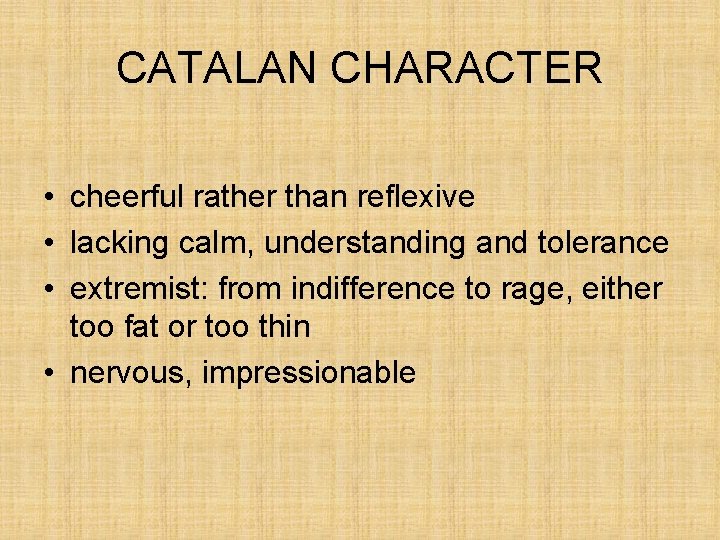 CATALAN CHARACTER

• cheerful rather than reflexive
• lacking calm, understanding and tolerance
• extremist: from indifference to rage, either too fat or too thin
• nervous, impressionable